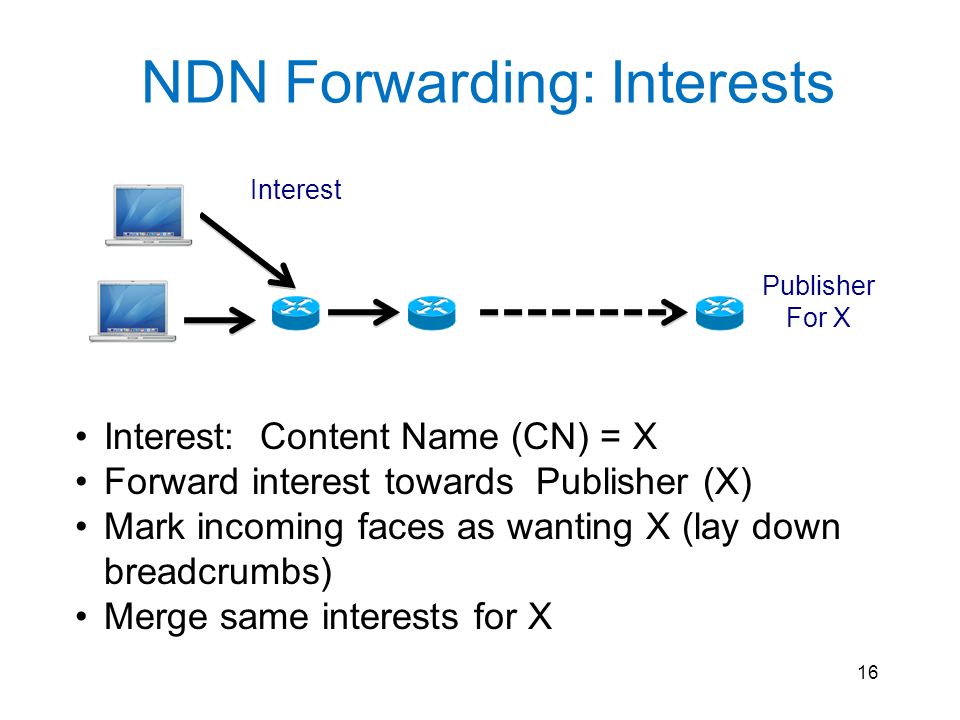 NDN Forwarding: Interests

Interest

Publisher
For X

• Interest: Content Name (CN) = X
• Forward interest towards Publisher (X)
• Mark incoming faces as wanting X (lay down breadcrumbs)
• Merge same interests for X

16